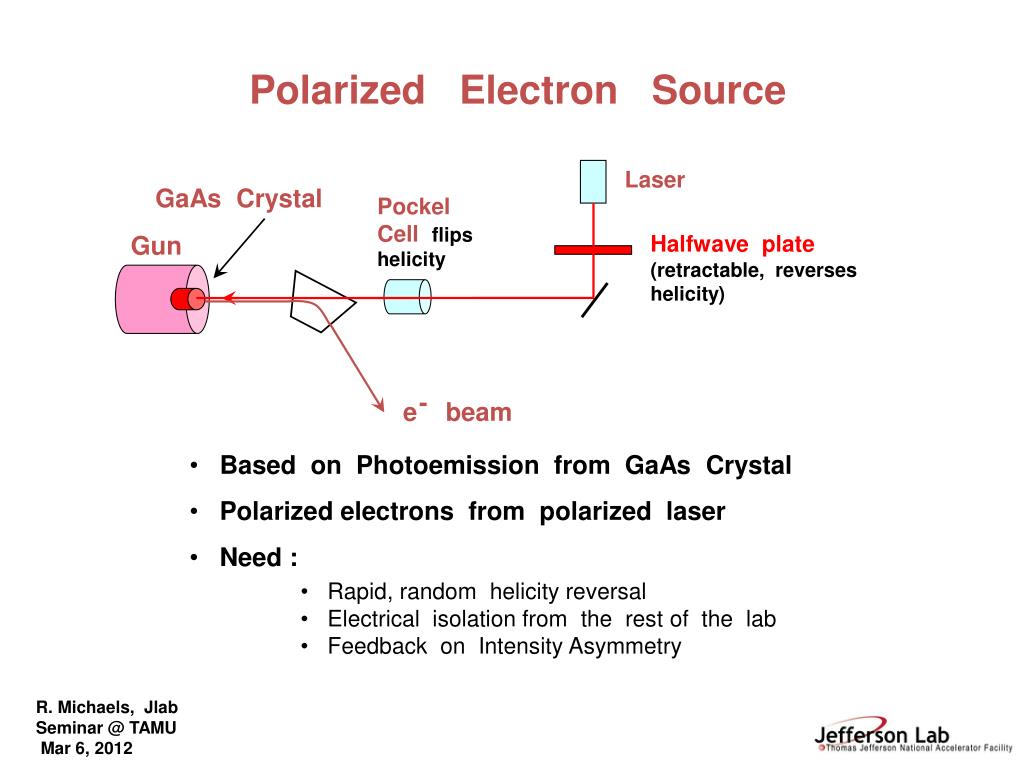 Polarized Electron Source

GaAs Crystal

Gun

Pockel Cell flips helicity

Laser

Halfwave plate
(retractable, reverses helicity)

$e^-$ beam

• Based on Photoemission from GaAs Crystal
• Polarized electrons from polarized laser
• Need :
  • Rapid, random helicity reversal
  • Electrical isolation from the rest of the lab
  • Feedback on Intensity Asymmetry

R. Michaels, Jlab
Seminar @ TAMU
Mar 6, 2012

Jefferson Lab
Thomas Jefferson National Accelerator Facility